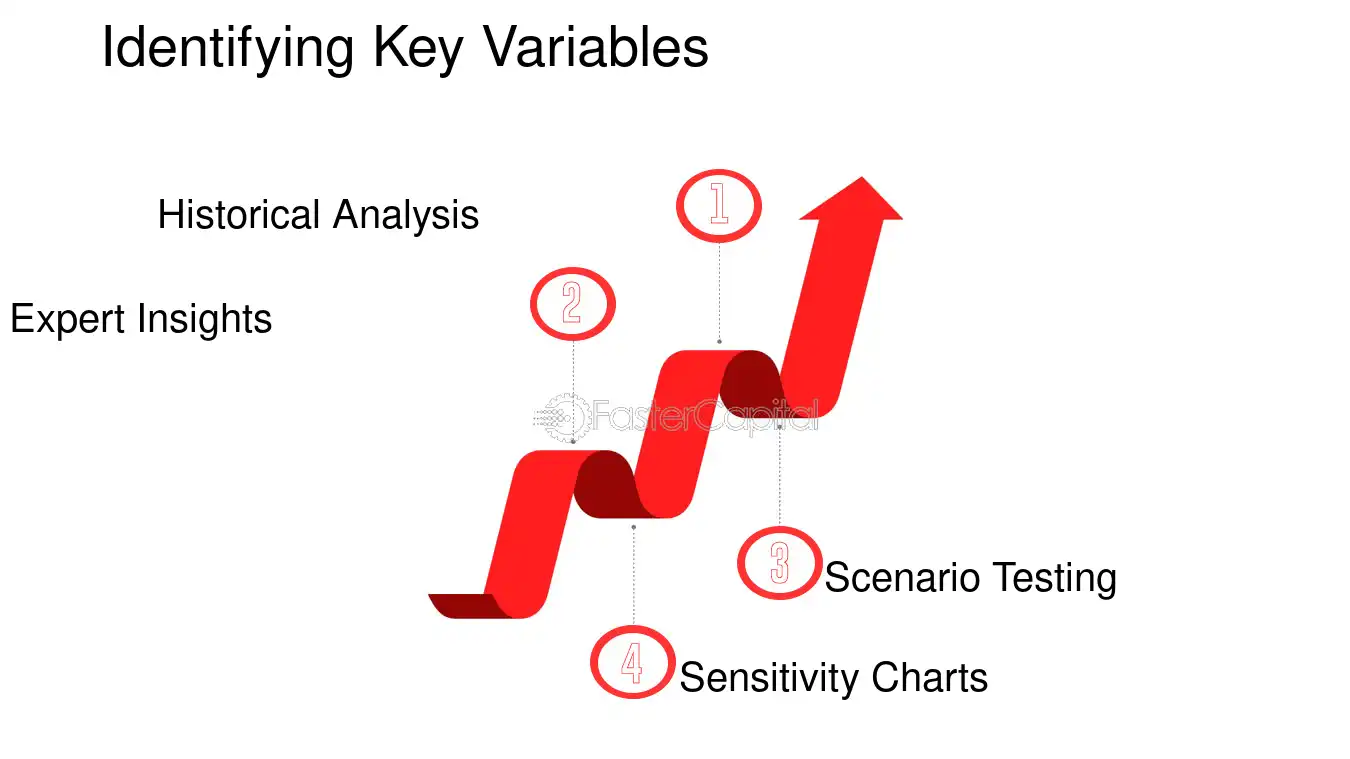 Identifying Key Variables

Historical Analysis

1

Expert Insights

2

FasterCapital

3 Scenario Testing

4 Sensitivity Charts